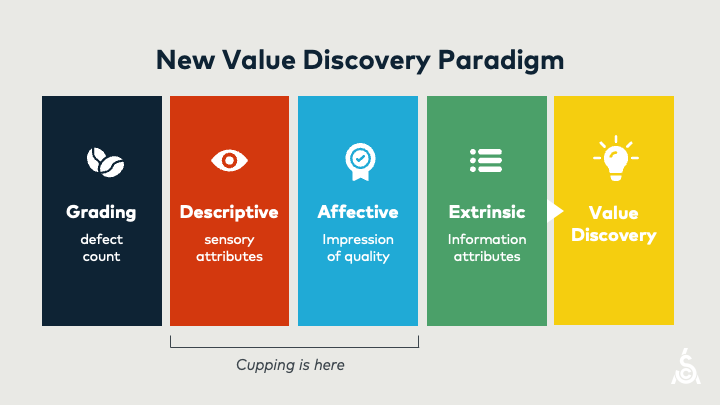 New Value Discovery Paradigm

Grading
defect count

Descriptive
sensory attributes

Affective
Impression of quality

Extrinsic
Information attributes

Value Discovery

Cupping is here